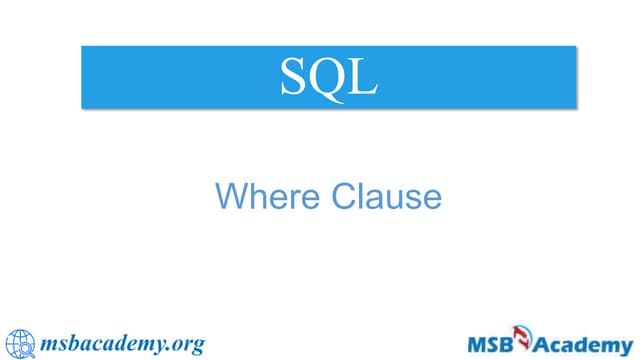 SQL

Where Clause

msbacademy.org

MSB Academy